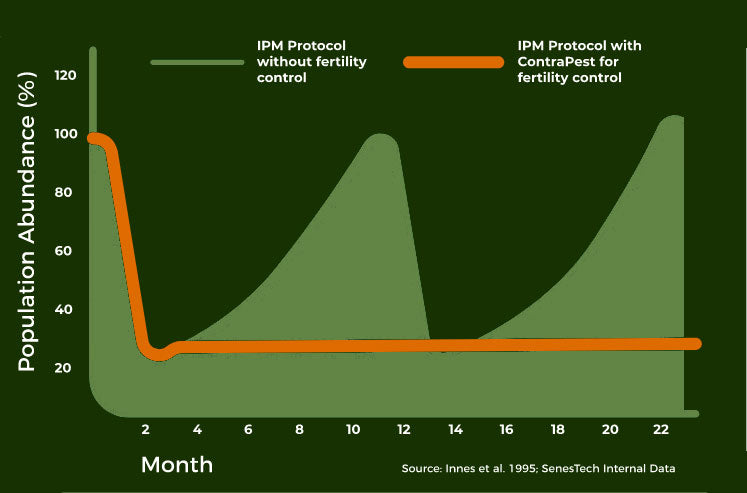 IPM Protocol without fertility control

IPM Protocol with ContraPest for fertility control

Population Abundance (%)

120
100
80
60
40
20

2 4 6 8 10 12 14 16 18 20 22

Month

Source: Innes et al. 1995; SenesTech Internal Data